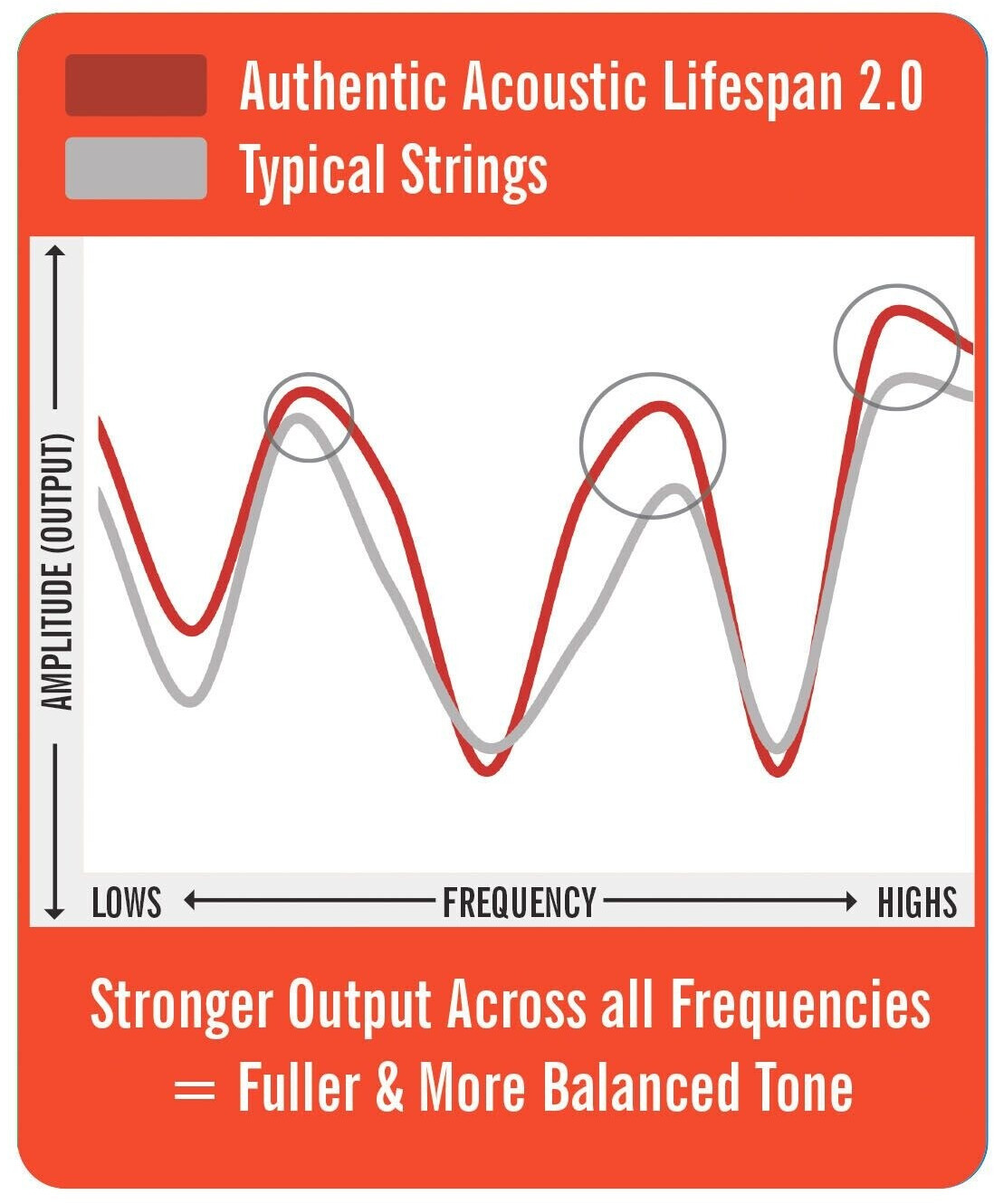 Authentic Acoustic Lifespan 2.0
Typical Strings

AMPLITUDE (OUTPUT)

LOWS FREQUENCY HIGHS

Stronger Output Across all Frequencies = Fuller & More Balanced Tone